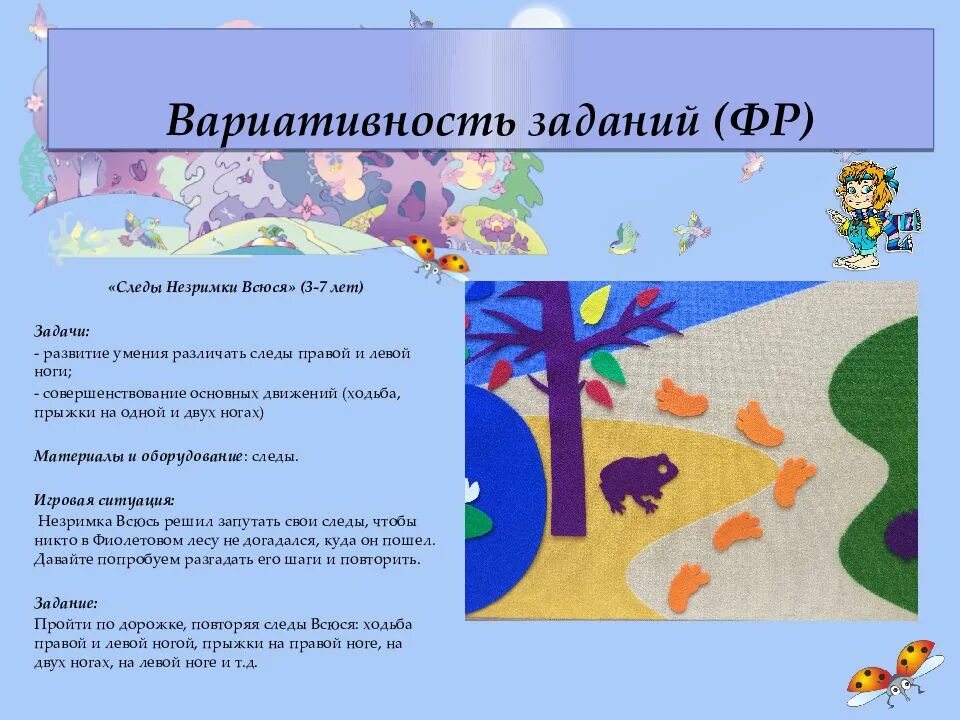 Вариативность заданий (ФР)

«Следы Незримки Всюся» (3-7 лет)

Задачи:
- развитие умения различать следы правой и левой ноги;
- совершенствование основных движений (ходьба, прыжки на одной и двух ногах)

Материалы и оборудование: следы.

Игровая ситуация:
Незримка Всюсь решил запутать свои следы, чтобы никто в Фиолетовом лесу не догадался, куда он пошел. Давайте попробуем разгадать его шаги и повторить.

Задание:
Пройти по дорожке, повторяя следы Всюся: ходьба правой и левой ногой, прыжки на правой ноге, на двух ногах, на левой ноге и т.д.